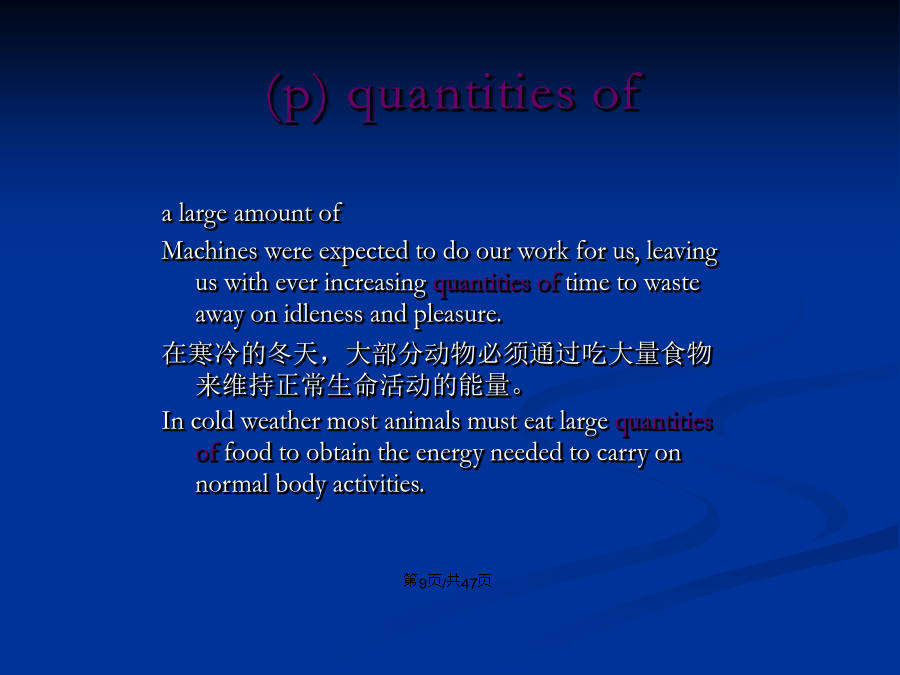 (p) quantities of

a large amount of

Machines were expected to do our work for us, leaving us with ever increasing quantities of time to waste away on idleness and pleasure.

在寒冷的冬天，大部分动物必须通过吃大量食物来维持正常生命活动的能量。

In cold weather most animals must eat large quantities of food to obtain the energy needed to carry on normal body activities.

第9页/共47页